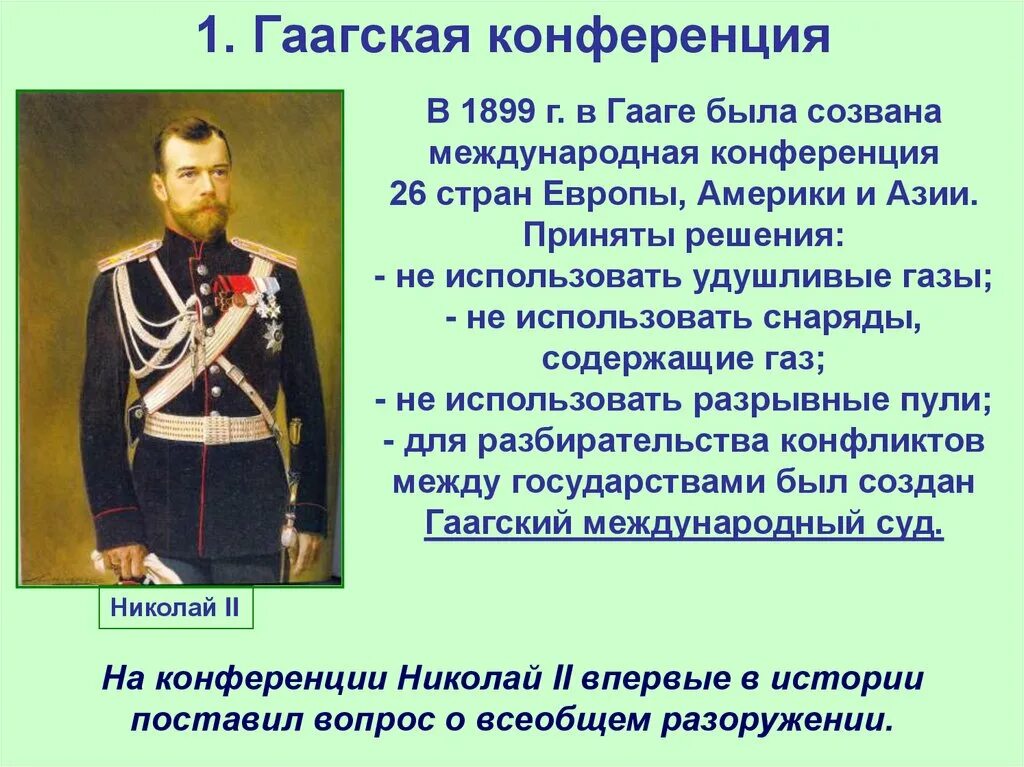 1. Гаагская конференция

В 1899 г. в Гааге была созвана международная конференция 26 стран Европы, Америки и Азии. Приняты решения:
- не использовать удушливые газы;
- не использовать снаряды, содержащие газ;
- не использовать разрывные пули;
- для разбирательства конфликтов между государствами был создан Гаагский международный суд.

Николай II

На конференции Николай II впервые в истории поставил вопрос о всеобщем разоружении.